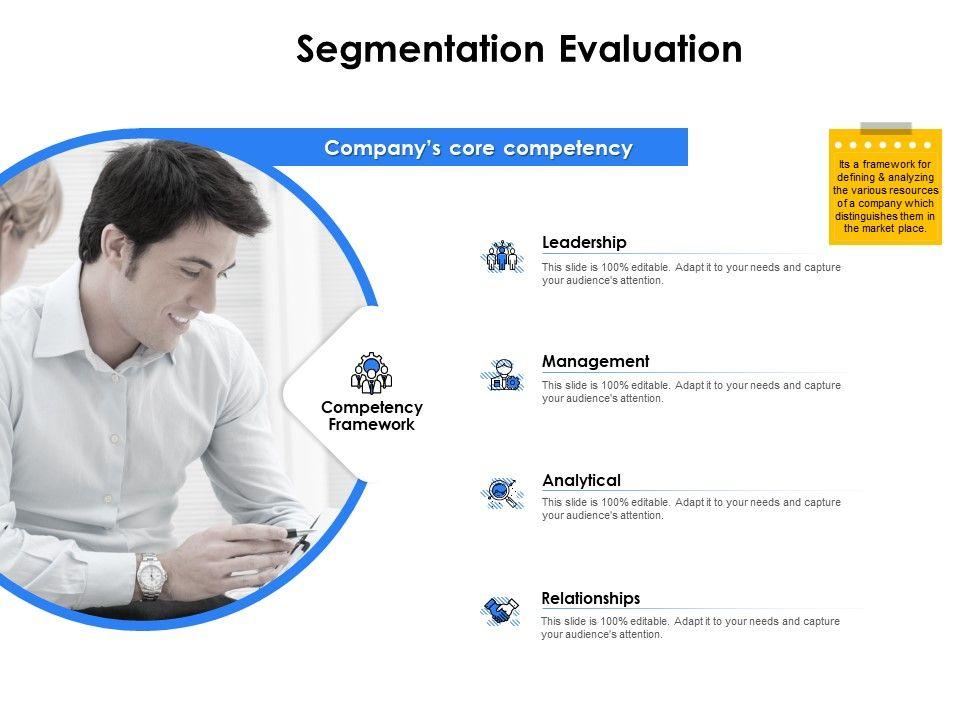 Segmentation Evaluation

Company's core competency

Its a framework for defining & analyzing the various resources of a company which distinguishes them in the market place.

Competency Framework

Leadership
This slide is 100% editable. Adapt it to your needs and capture your audience's attention.

Management
This slide is 100% editable. Adapt it to your needs and capture your audience's attention.

Analytical
This slide is 100% editable. Adapt it to your needs and capture your audience's attention.

Relationships
This slide is 100% editable. Adapt it to your needs and capture your audience's attention.